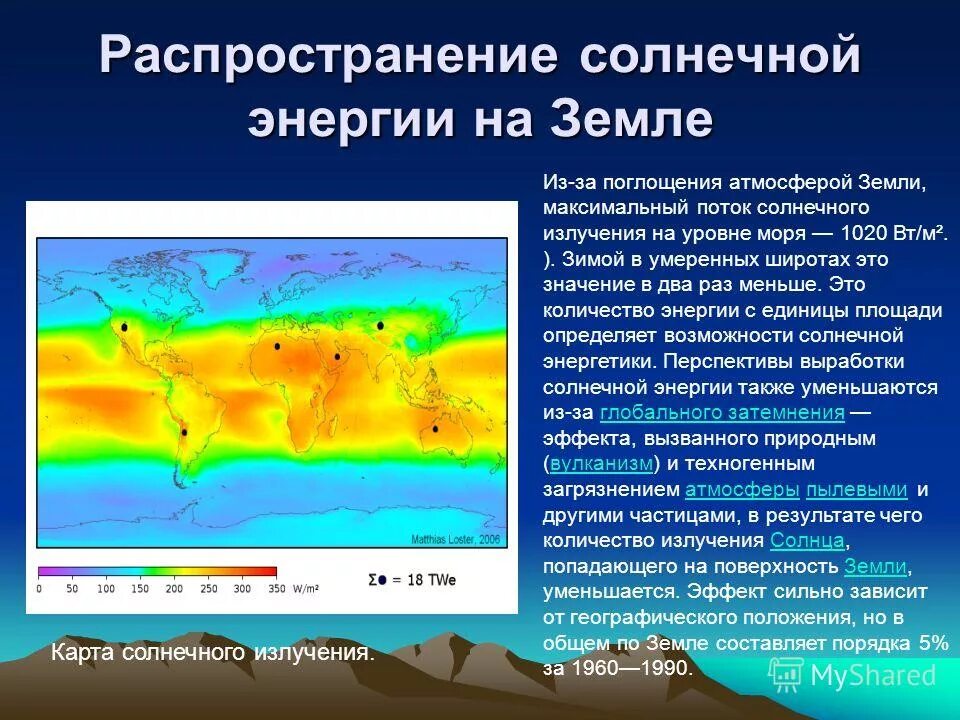 Распространение солнечной энергии на Земле

Matthias Loster, 2006

0 50 100 150 200 250 300 350 W/m²

Σ● = 18 TWe

Карта солнечного излучения.

Из-за поглощения атмосферой Земли, максимальный поток солнечного излучения на уровне моря — 1020 Вт/м². ). Зимой в умеренных широтах это значение в два раз меньше. Это количество энергии с единицы площади определяет возможности солнечной энергетики. Перспективы выработки солнечной энергии также уменьшаются из-за глобального затемнения — эффекта, вызванного природным (вулканизм) и техногенным загрязнением атмосферы пылевыми и другими частицами, в результате чего количество излучения Солнца, попадающего на поверхность Земли, уменьшается. Эффект сильно зависит от географического положения, но в общем по Земле составляет порядка 5% за 1960—1990.

MyShared